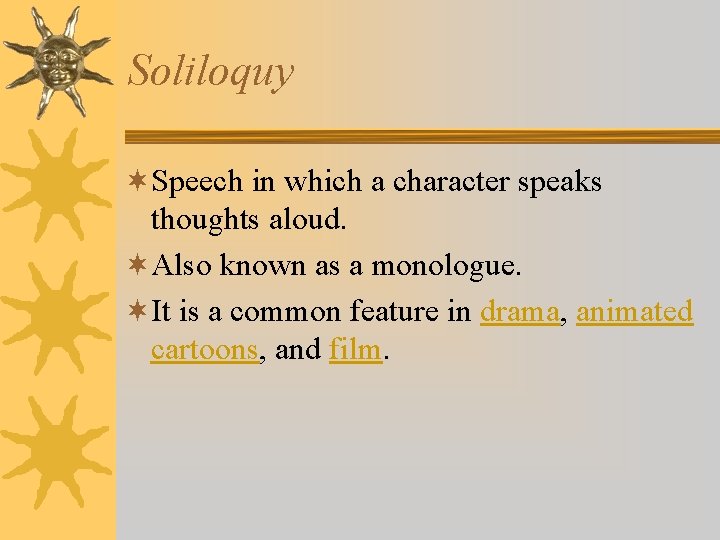 Soliloquy

Speech in which a character speaks thoughts aloud.

Also known as a monologue.

It is a common feature in drama, animated cartoons, and film.